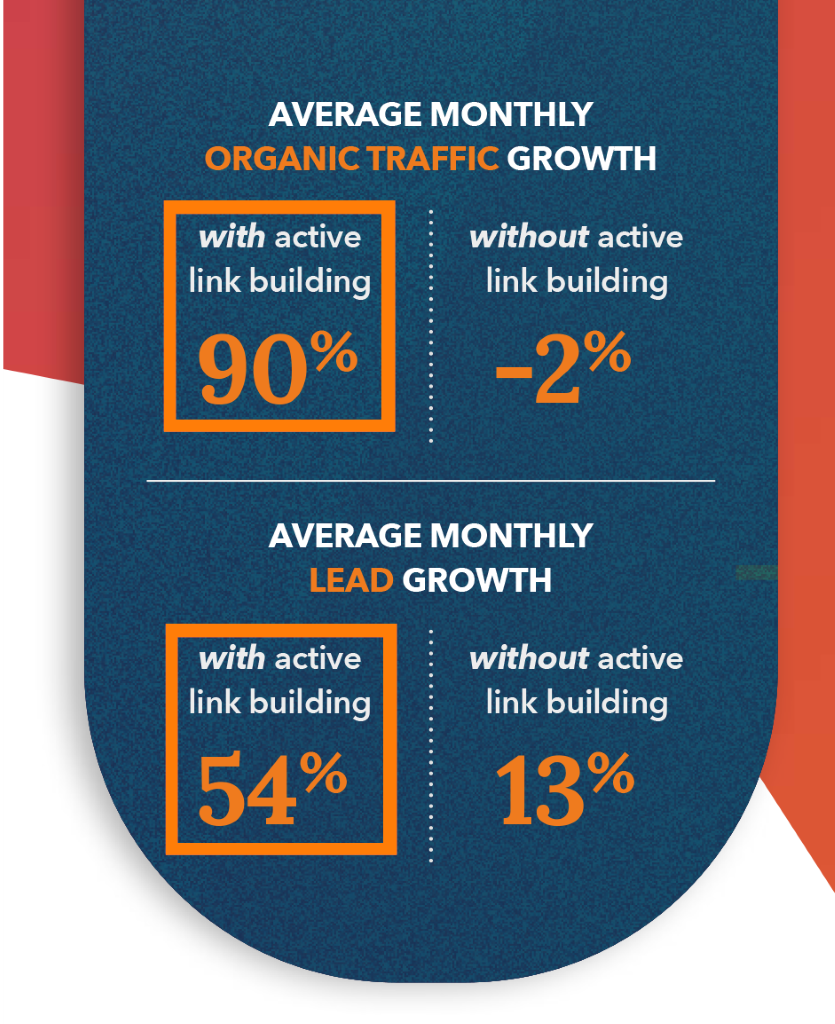 AVERAGE MONTHLY
ORGANIC TRAFFIC GROWTH

with active link building
90%

without active link building
-2%

AVERAGE MONTHLY
LEAD GROWTH

with active link building
54%

without active link building
13%